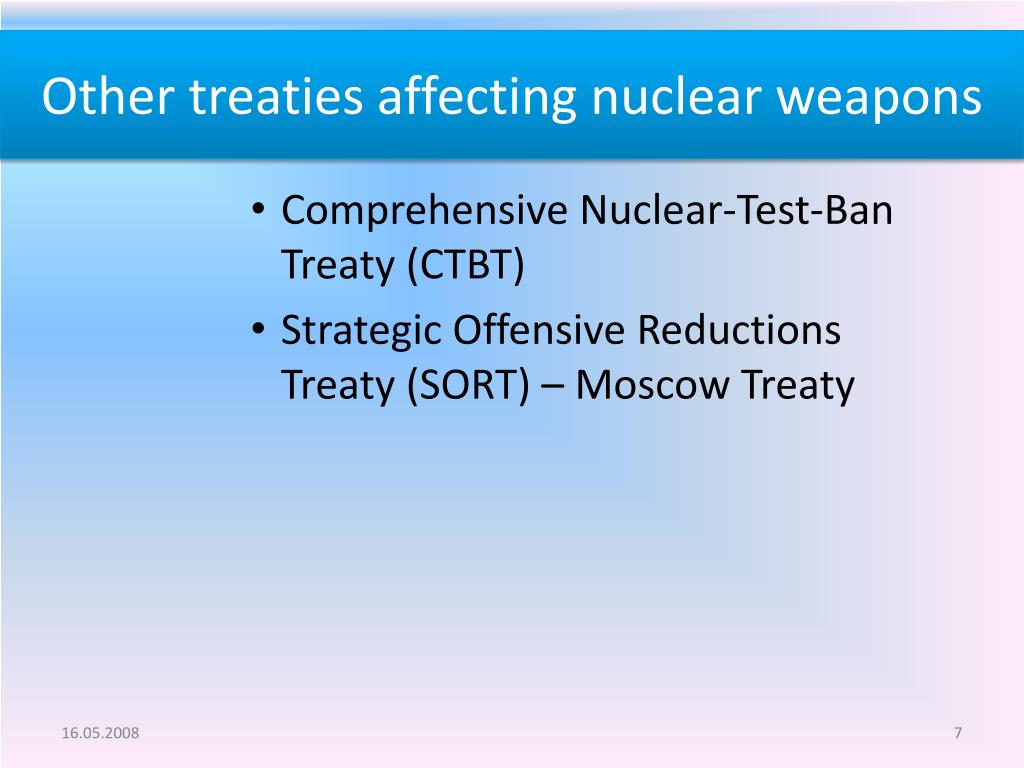 Other treaties affecting nuclear weapons

• Comprehensive Nuclear-Test-Ban Treaty (CTBT)
• Strategic Offensive Reductions Treaty (SORT) – Moscow Treaty

16.05.2008

7